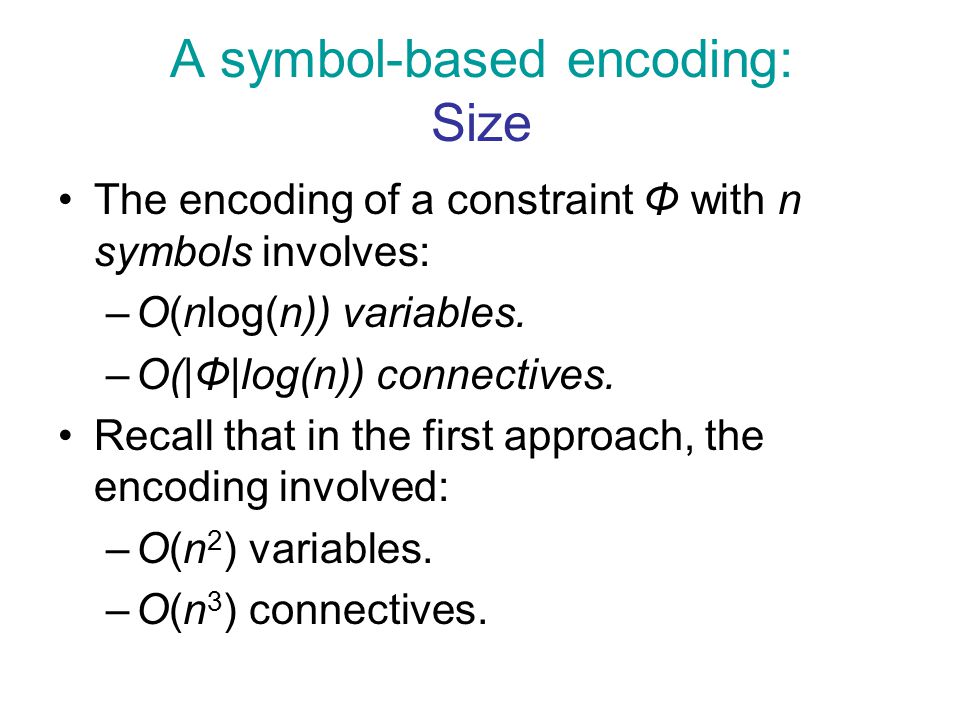 A symbol-based encoding:
Size

• The encoding of a constraint $\Phi$ with $n$ symbols involves:
– $O(n\log(n))$ variables.
– $O(|\Phi|\log(n))$ connectives.
• Recall that in the first approach, the encoding involved:
– $O(n^2)$ variables.
– $O(n^3)$ connectives.